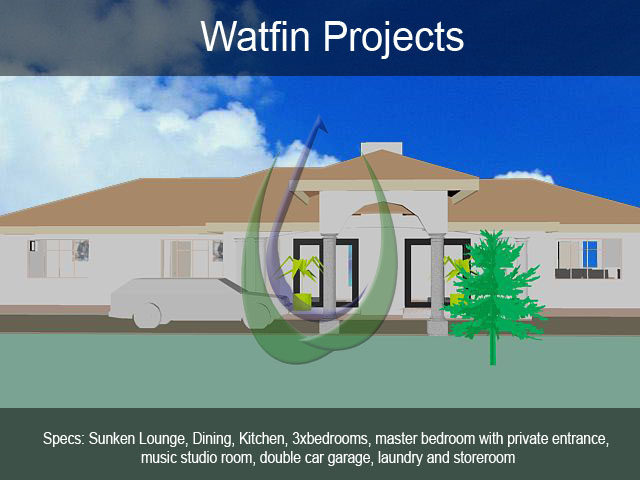 Watfin Projects

Specs: Sunken Lounge, Dining, Kitchen, 3xbedrooms, master bedroom with private entrance, music studio room, double car garage, laundry and storeroom